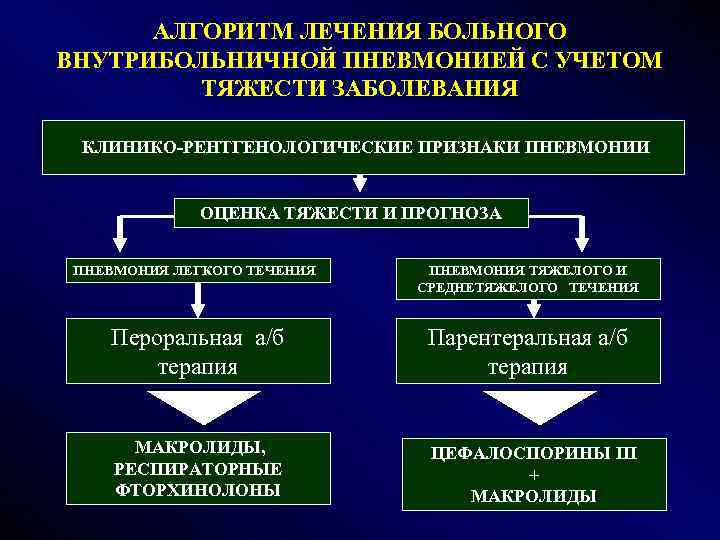 АЛГОРИТМ ЛЕЧЕНИЯ БОЛЬНОГО ВНУТРИБОЛЬНИЧНОЙ ПНЕВМОНИЕЙ С УЧЕТОМ ТЯЖЕСТИ ЗАБОЛЕВАНИЯ

КЛИНИКО-РЕНТГЕНОЛОГИЧЕСКИЕ ПРИЗНАКИ ПНЕВМОНИИ

ОЦЕНКА ТЯЖЕСТИ И ПРОГНОЗА

ПНЕВМОНИЯ ЛЕГКОГО ТЕЧЕНИЯ

Пероральная а/б терапия

МАКРОЛИДЫ, РЕСПИРАТОРНЫЕ ФТОРХИНОЛОНЫ

ПНЕВМОНИЯ ТЯЖЕЛОГО И СРЕДНЕТЯЖЕЛОГО ТЕЧЕНИЯ

Парентеральная а/б терапия

ЦЕФАЛОСПОРИНЫ III + МАКРОЛИДЫ